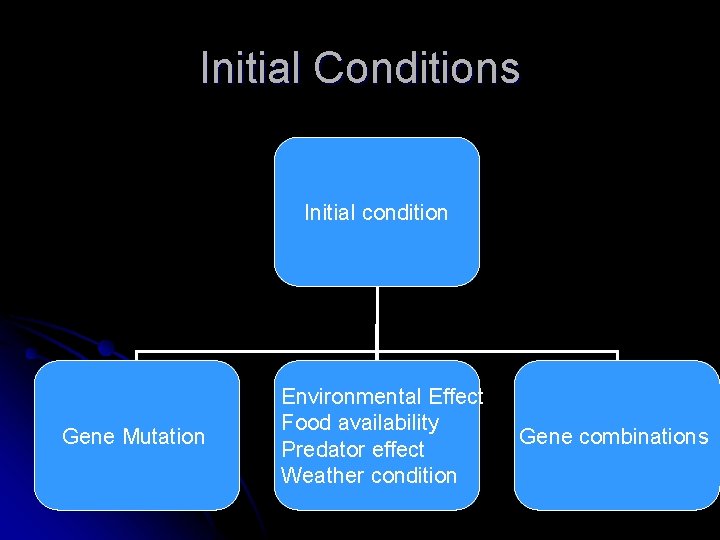 Initial Conditions

Initial condition

Gene Mutation

Environmental Effect
Food availability
Predator effect
Weather condition

Gene combinations